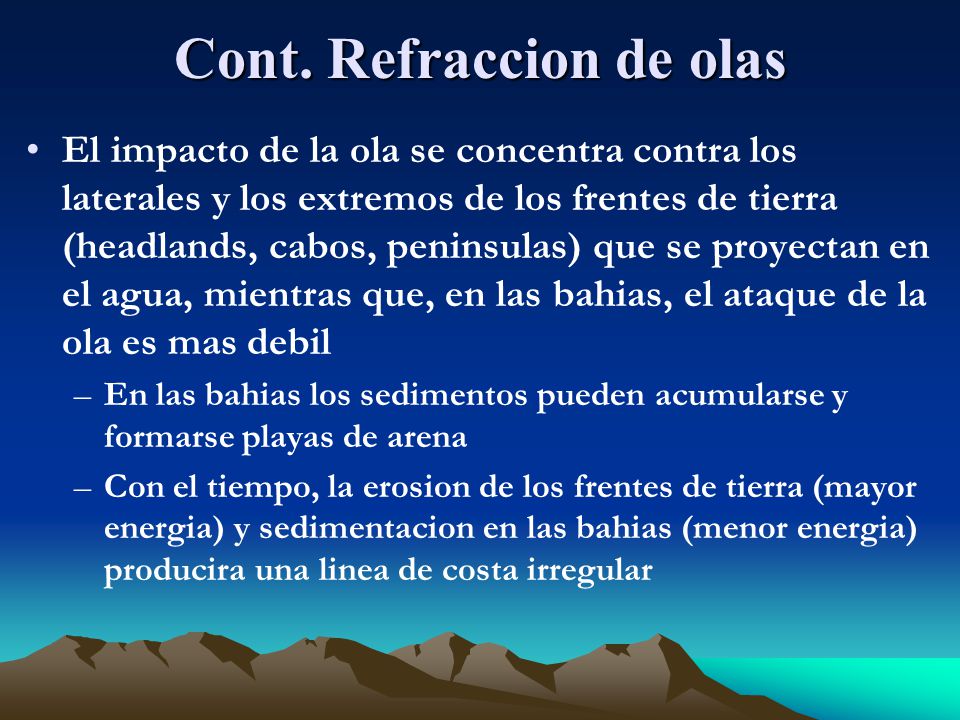 Cont. Refraccion de olas

• El impacto de la ola se concentra contra los laterales y los extremos de los frentes de tierra (headlands, cabos, peninsulas) que se proyectan en el agua, mientras que, en las bahias, el ataque de la ola es mas debil

– En las bahias los sedimentos pueden acumularse y formarse playas de arena

– Con el tiempo, la erosion de los frentes de tierra (mayor energia) y sedimentacion en las bahias (menor energia) producira una linea de costa irregular